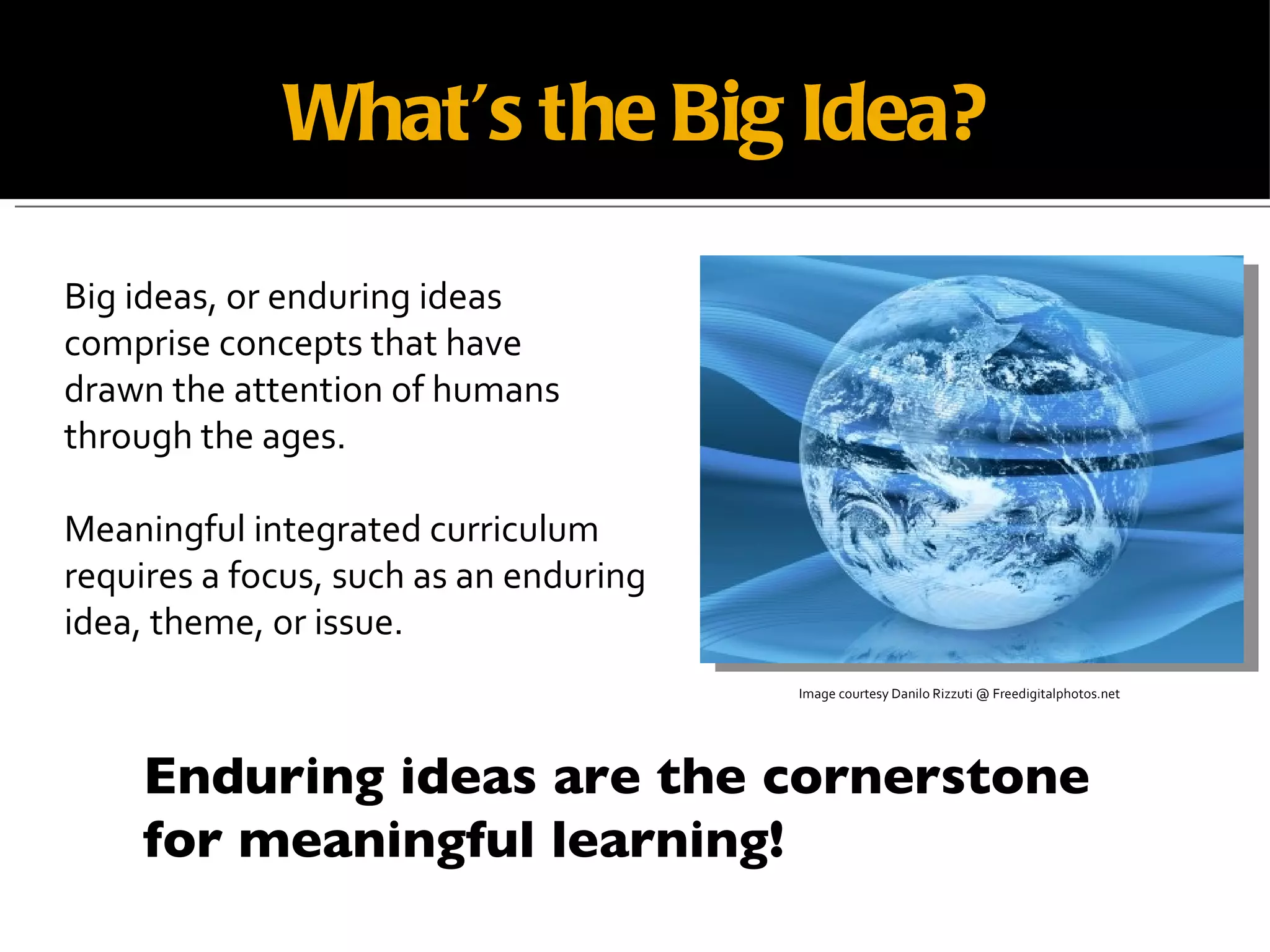 What's the Big Idea?

Big ideas, or enduring ideas comprise concepts that have drawn the attention of humans through the ages.

Meaningful integrated curriculum requires a focus, such as an enduring idea, theme, or issue.

Image courtesy Danilo Rizzuti @ Freedigitalphotos.net

Enduring ideas are the cornerstone for meaningful learning!